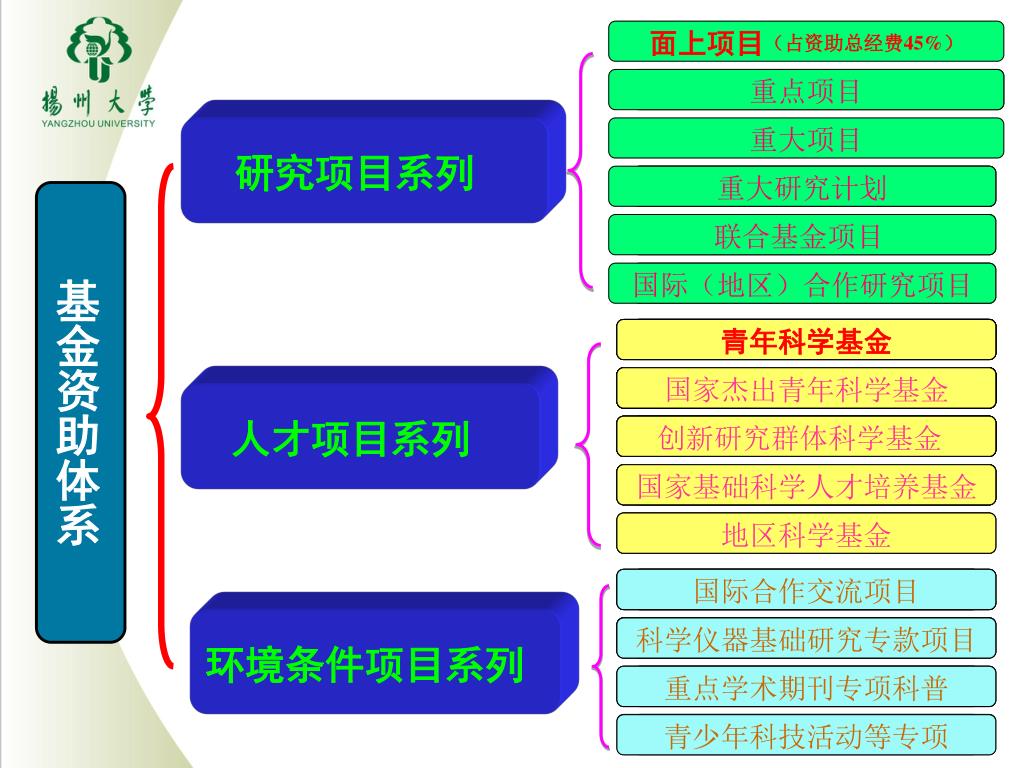 揚州大學
YANGZHOU UNIVERSITY

基金资助体系

研究项目系列

面上项目（占资助总经费45%）
重点项目
重大项目
重大研究计划
联合基金项目
国际（地区）合作研究项目

人才项目系列

青年科学基金
国家杰出青年科学基金
创新研究群体科学基金
国家基础科学人才培养基金
地区科学基金

环境条件项目系列

国际合作交流项目
科学仪器基础研究专款项目
重点学术期刊专项科普
青少年科技活动等专项